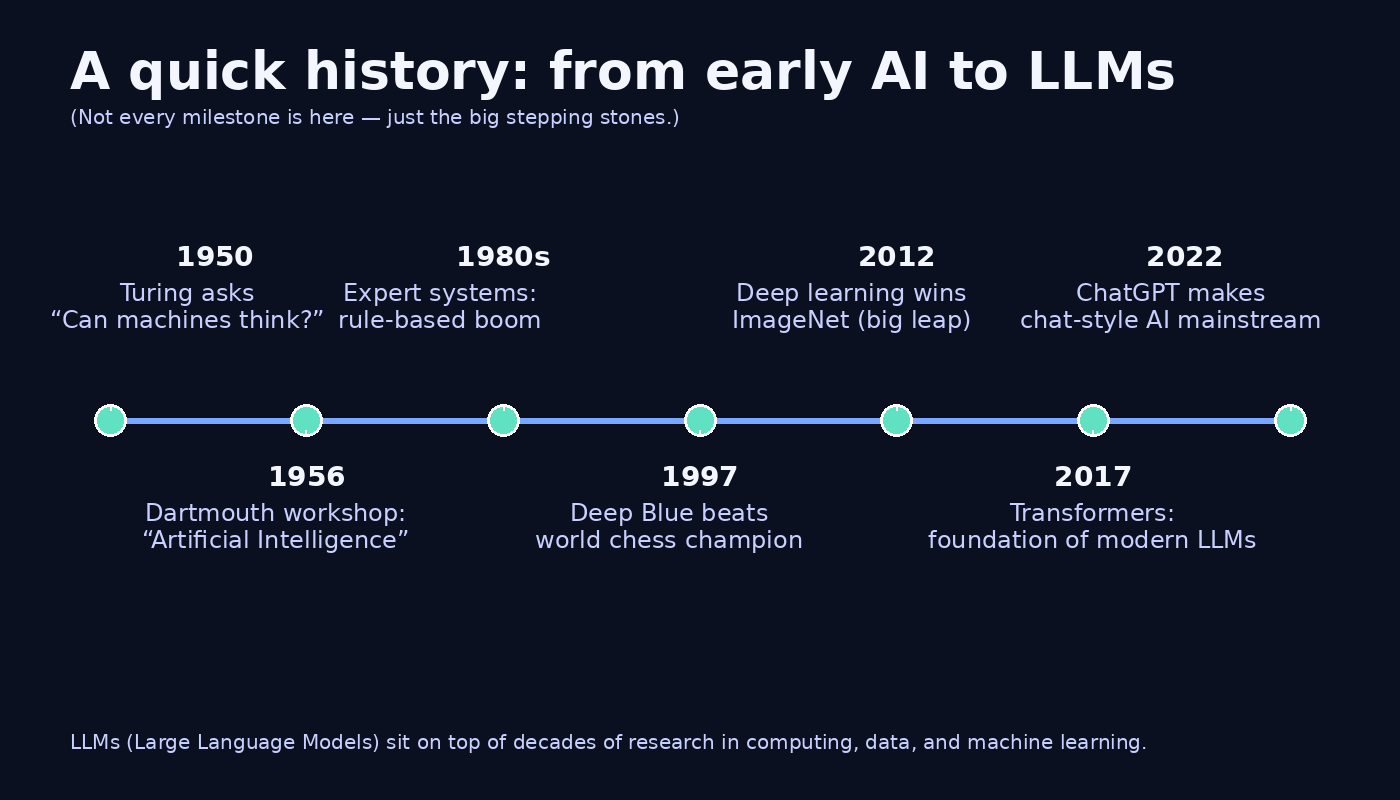 A quick history: from early AI to LLMs
(Not every milestone is here — just the big stepping stones.)

1950
Turing asks
“Can machines think?”

1980s
Expert systems:
rule-based boom

2012
Deep learning wins
ImageNet (big leap)

2022
ChatGPT makes
chat-style AI mainstream

1956
Dartmouth workshop:
“Artificial Intelligence”

1997
Deep Blue beats
world chess champion

2017
Transformers:
foundation of modern LLMs

LLMs (Large Language Models) sit on top of decades of research in computing, data, and machine learning.